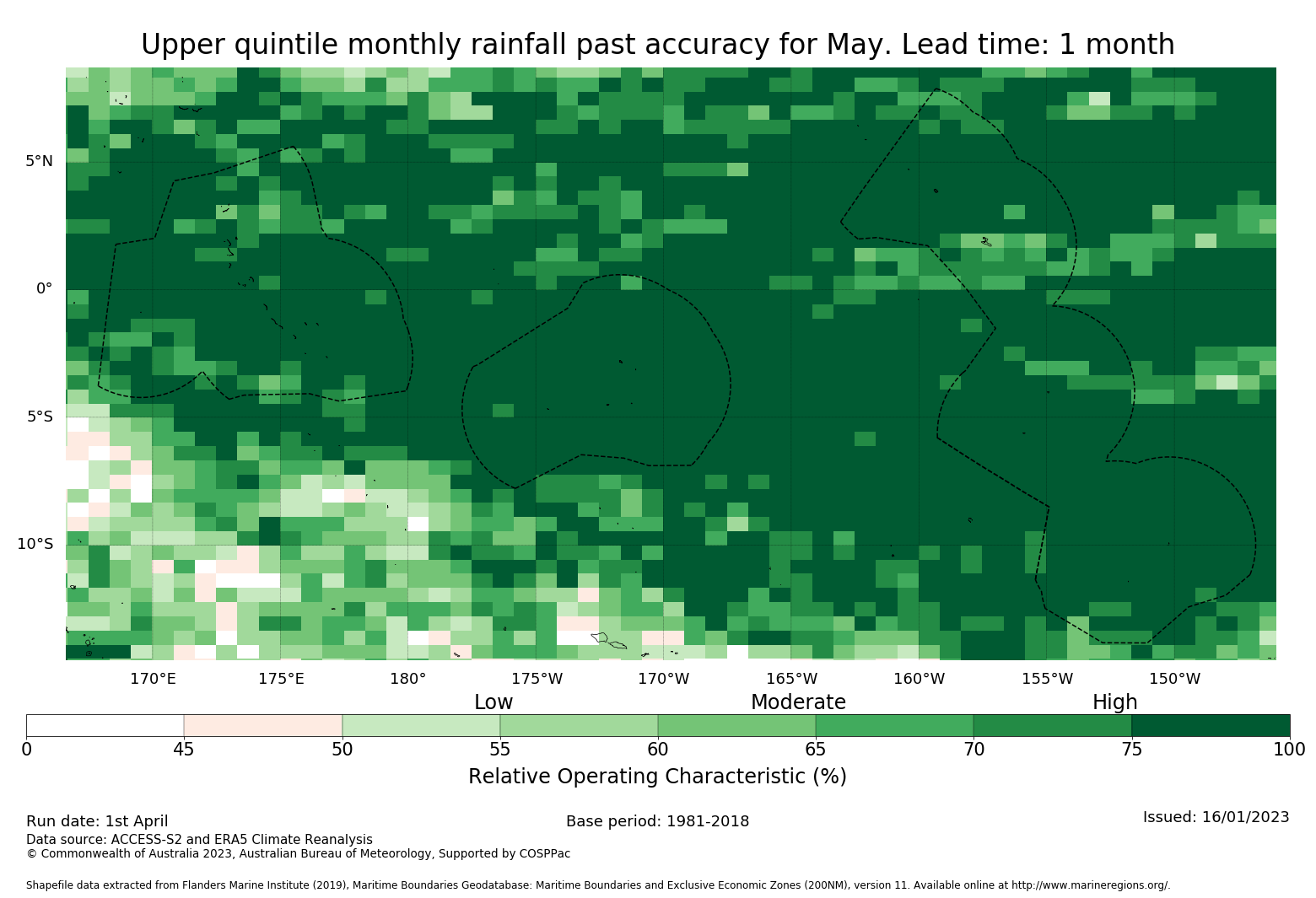 Upper quintile monthly rainfall past accuracy for May. Lead time: 1 month

5°N
0°
5°S
10°S

170°E 175°E 180° 175°W 170°W 165°W 160°W 155°W 150°W

Low Moderate High

0 45 50 55 60 65 70 75 100

Relative Operating Characteristic (%)

Run date: 1st April
Base period: 1981-2018
Issued: 16/01/2023
Data source: ACCESS-S2 and ERA5 Climate Reanalysis
© Commonwealth of Australia 2023, Australian Bureau of Meteorology, Supported by COSPPac

Shapefile data extracted from Flanders Marine Institute (2019), Maritime Boundaries Geodatabase: Maritime Boundaries and Exclusive Economic Zones (200NM), version 11. Available online at http://www.marineregions.org/.